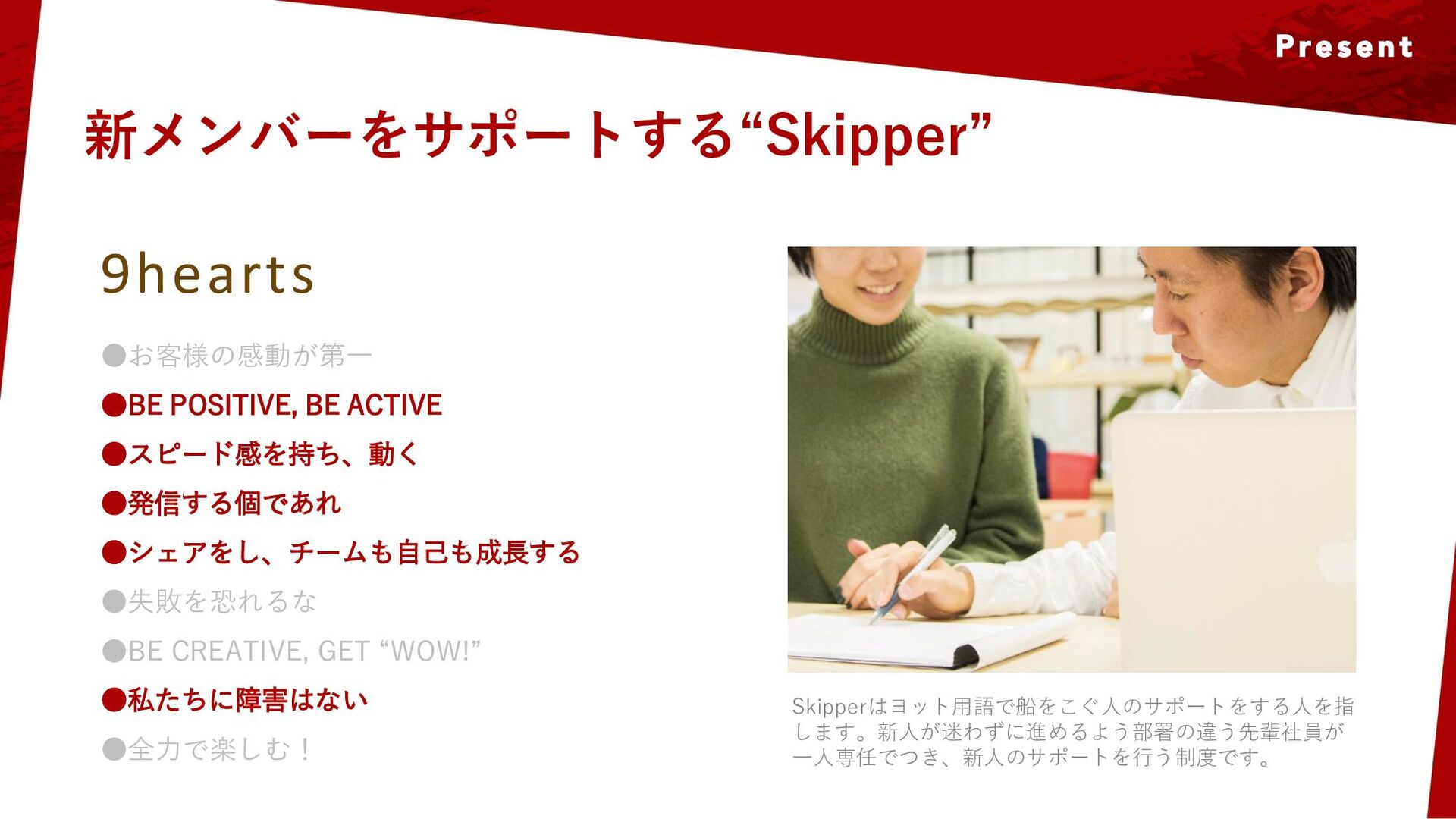 Present

新メンバーをサポートする“Skipper”

9hearts

●お客様の感動が第一

●BE POSITIVE, BE ACTIVE

●スピード感を持ち、動く

●発信する個であれ

●シェアをし、チームも自己も成長する

●失敗を恐れるな

●BE CREATIVE, GET “WOW!”

●私たちに障害はない

●全力で楽しむ！

Skipperはヨット用語で船をこぐ人のサポートをする人を指します。新人が迷わずに進めるよう部署の違う先輩社員が一人専任でつき、新人のサポートを行う制度です。